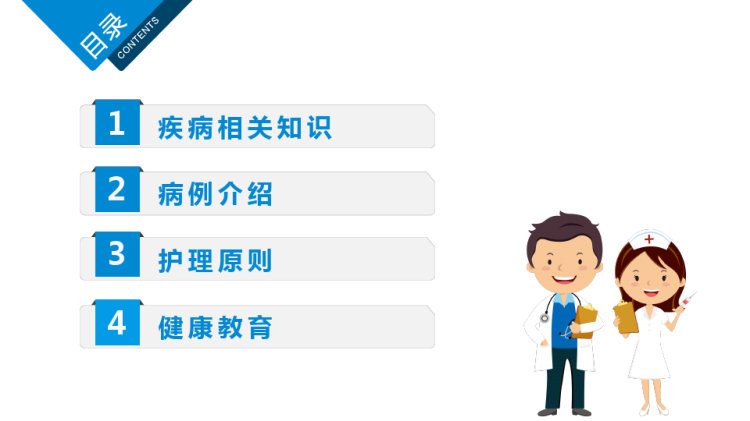 目录
CONTENTS

1 疾病相关知识

2 病例介绍

3 护理原则

4 健康教育